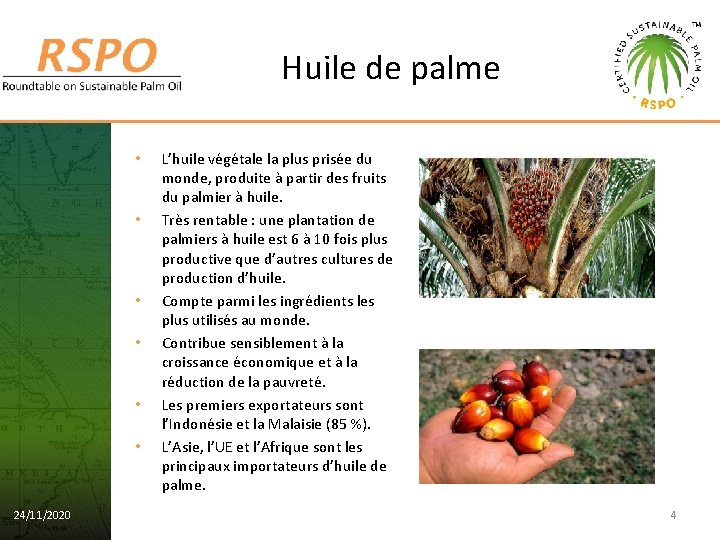 RSPO
Roundtable on Sustainable Palm Oil

Huile de palme

CERTIFIED SUSTAINABLE PALM OIL
TM
RSPO

• L'huile végétale la plus prisée du monde, produite à partir des fruits du palmier à huile.
• Très rentable : une plantation de palmiers à huile est 6 à 10 fois plus productive que d'autres cultures de production d'huile.
• Compte parmi les ingrédients les plus utilisés au monde.
• Contribue sensiblement à la croissance économique et à la réduction de la pauvreté.
• Les premiers exportateurs sont l'Indonésie et la Malaisie (85 %).
• L'Asie, l'UE et l'Afrique sont les principaux importateurs d'huile de palme.

24/11/2020

4